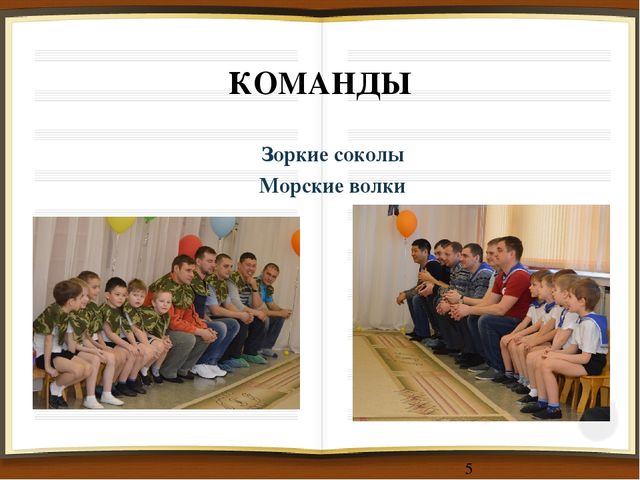 КОМАНДЫ

Зоркие соколы
Морские волки

5